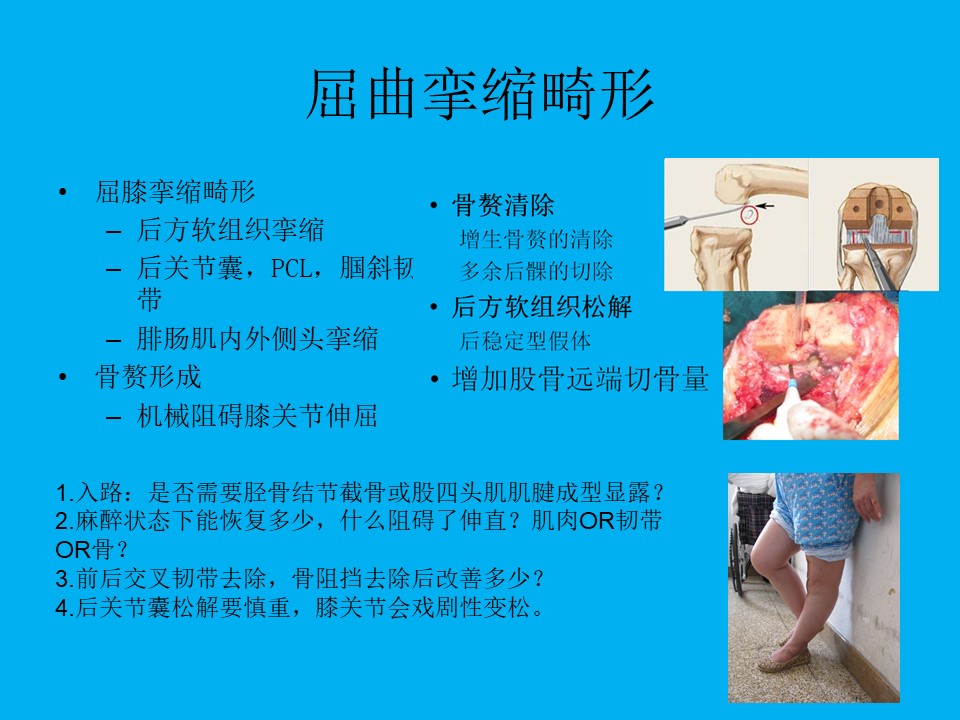 屈曲挛缩畸形

• 屈膝挛缩畸形
– 后方软组织挛缩
– 后关节囊，PCL，腘斜韧带
– 腓肠肌内外侧头挛缩
• 骨赘形成
– 机械阻碍膝关节伸屈

• 骨赘清除
增生骨赘的清除
多余后髁的切除
• 后方软组织松解
后稳定型假体
• 增加股骨远端切骨量

1.入路：是否需要胫骨结节截骨或股四头肌肌腱成型显露？
2.麻醉状态下能恢复多少，什么阻碍了伸直？肌肉OR韧带OR骨？
3.前后交叉韧带去除，骨阻挡去除后改善多少？
4.后关节囊松解要慎重，膝关节会戏剧性变松。